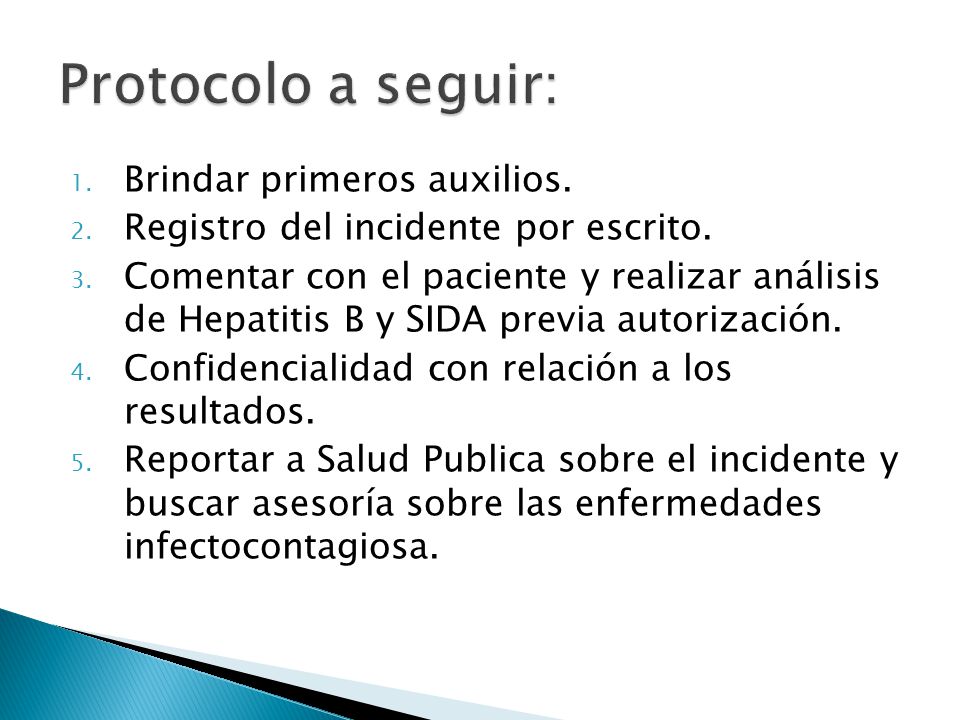 Protocolo a seguir:

1. Brindar primeros auxilios.
2. Registro del incidente por escrito.
3. Comentar con el paciente y realizar análisis de Hepatitis B y SIDA previa autorización.
4. Confidencialidad con relación a los resultados.
5. Reportar a Salud Publica sobre el incidente y buscar asesoría sobre las enfermedades infectocontagiosa.